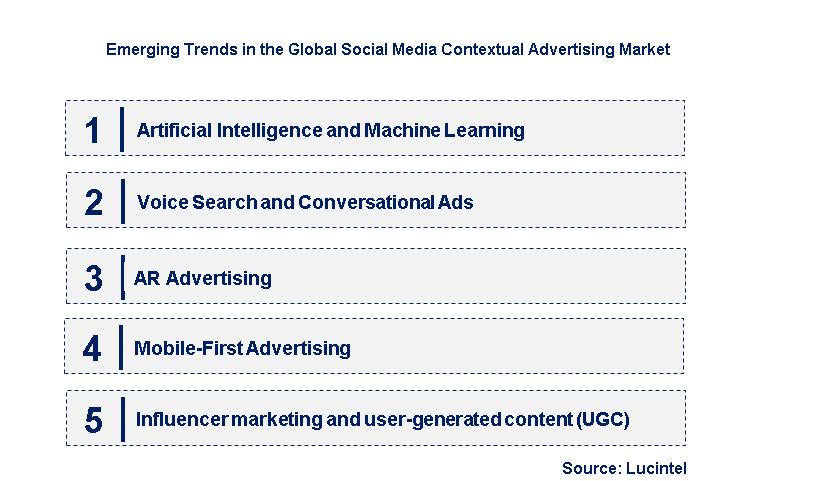 Emerging Trends in the Global Social Media Contextual Advertising Market

1 Artificial Intelligence and Machine Learning

2 Voice Search and Conversational Ads

3 AR Advertising

4 Mobile-First Advertising

5 Influencer marketing and user-generated content (UGC)

Source: Lucintel